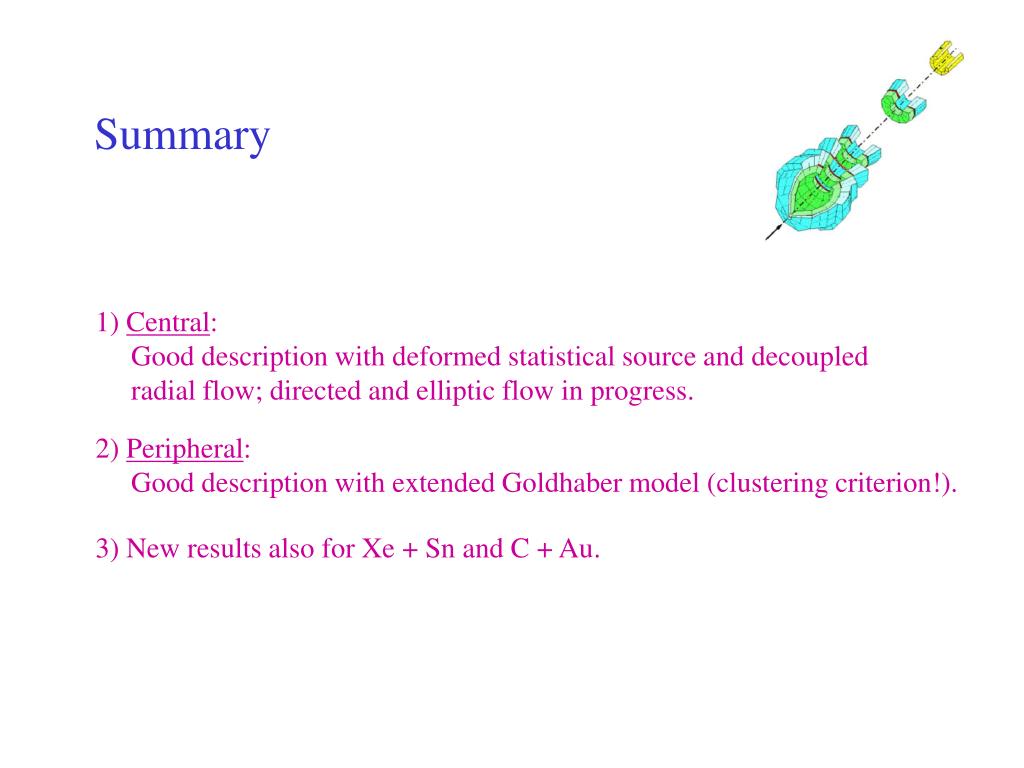 Summary

1) Central:
Good description with deformed statistical source and decoupled radial flow; directed and elliptic flow in progress.

2) Peripheral:
Good description with extended Goldhaber model (clustering criterion!).

3) New results also for Xe + Sn and C + Au.